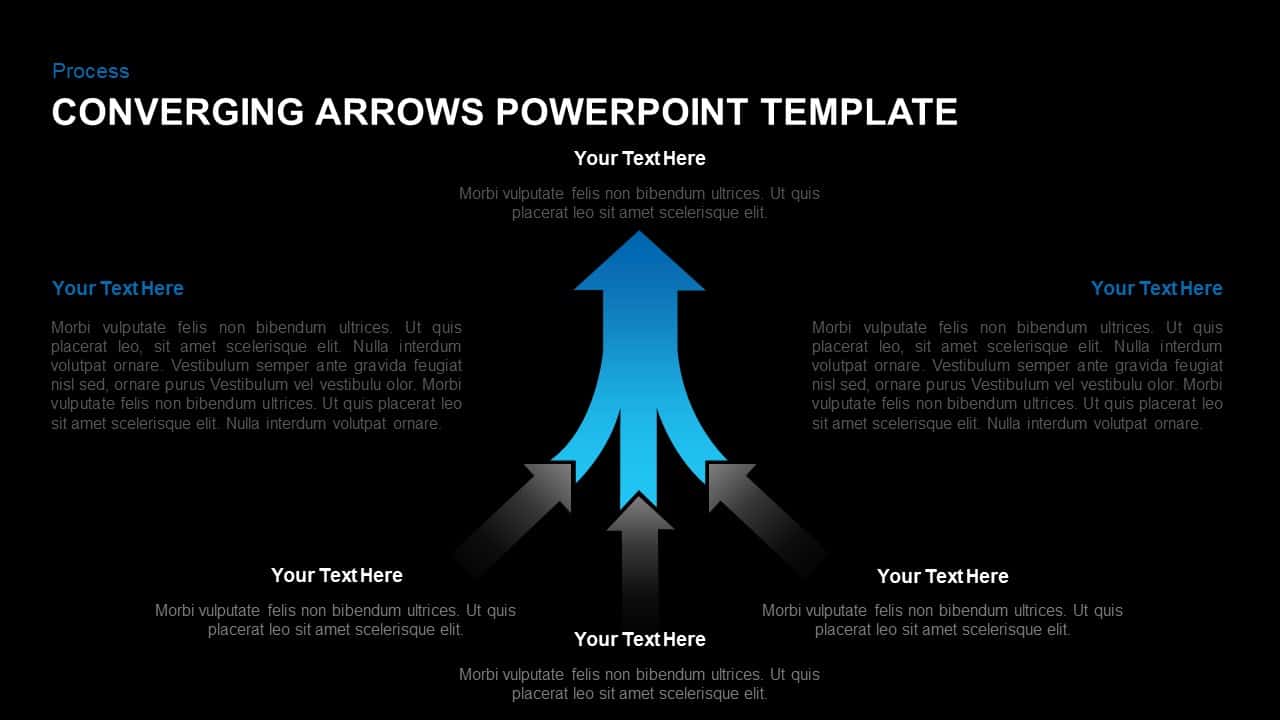 Process
CONVERGING ARROWS POWERPOINT TEMPLATE

Your Text Here
Morbi vulputate felis non bibendum ultrices. Ut quis placerat leo sit amet scelerisque elit.

Your Text Here
Morbi vulputate felis non bibendum ultrices. Ut quis placerat leo, sit amet scelerisque elit. Nulla interdum volutpat ornare. Vestibulum semper ante gravida feugiat nisl sed, ornare purus Vestibulum vel vestibulu olor. Morbi vulputate felis non bibendum ultrices. Ut quis placerat leo sit amet scelerisque elit. Nulla interdum volutpat ornare.

Your Text Here
Morbi vulputate felis non bibendum ultrices. Ut quis placerat leo, sit amet scelerisque elit. Nulla interdum volutpat ornare. Vestibulum semper ante gravida feugiat nisl sed, ornare purus Vestibulum vel vestibulu olor. Morbi vulputate felis non bibendum ultrices. Ut quis placerat leo sit amet scelerisque elit. Nulla interdum volutpat ornare.

Your Text Here
Morbi vulputate felis non bibendum ultrices. Ut quis placerat leo sit amet scelerisque elit.

Your Text Here
Morbi vulputate felis non bibendum ultrices. Ut quis placerat leo sit amet scelerisque elit.

Your Text Here
Morbi vulputate felis non bibendum ultrices. Ut quis placerat leo sit amet scelerisque elit.